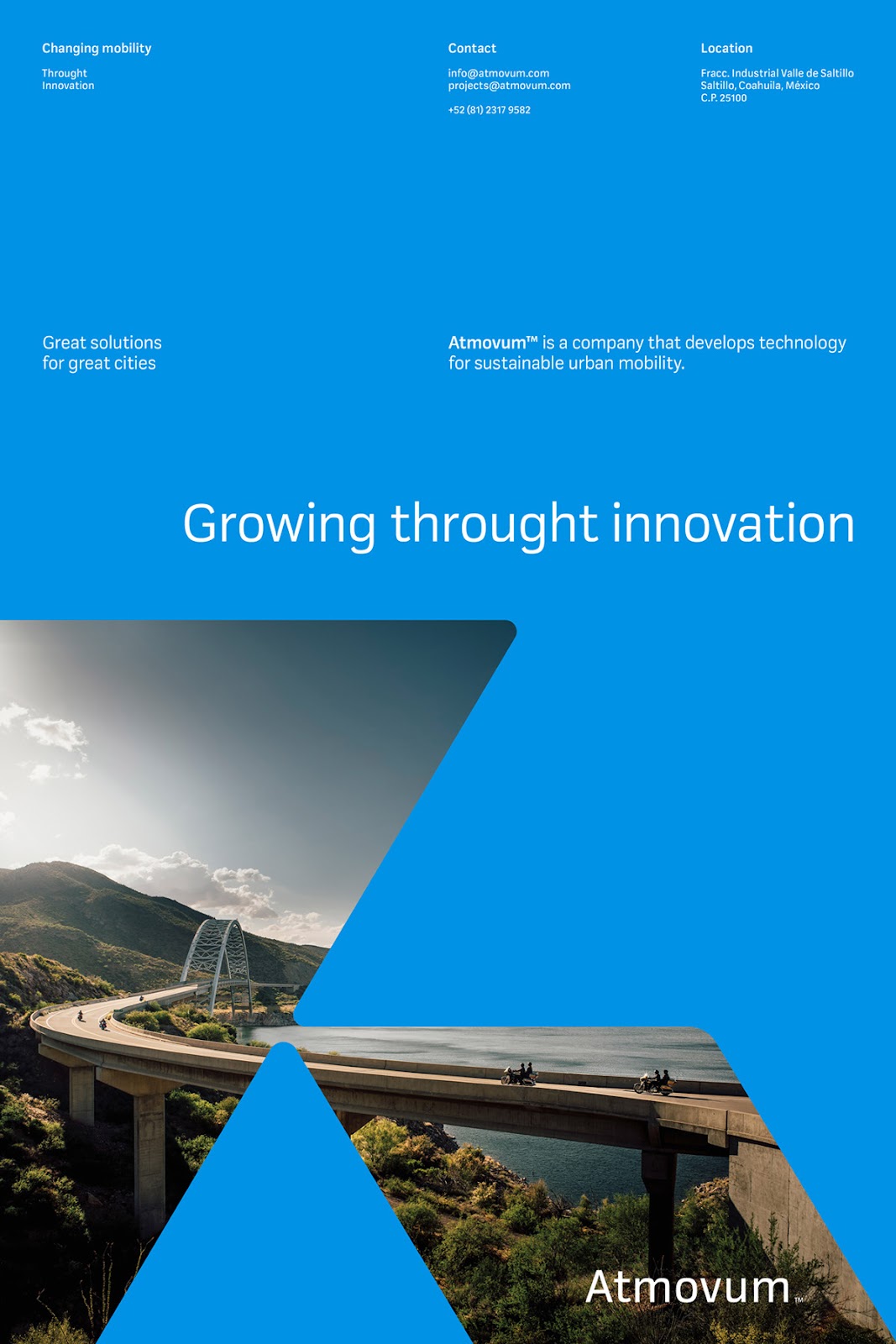 Changing mobility

Throught
Innovation

Contact

info@atmovum.com
projects@atmovum.com

+52 (81) 2317 9582

Location

Fracc. Industrial Valle de Saltillo
Saltillo, Coahuila, México
C.P. 25100

Great solutions
for great cities

Atmovum™ is a company that develops technology for sustainable urban mobility.

Growing throught innovation

Atmovum™